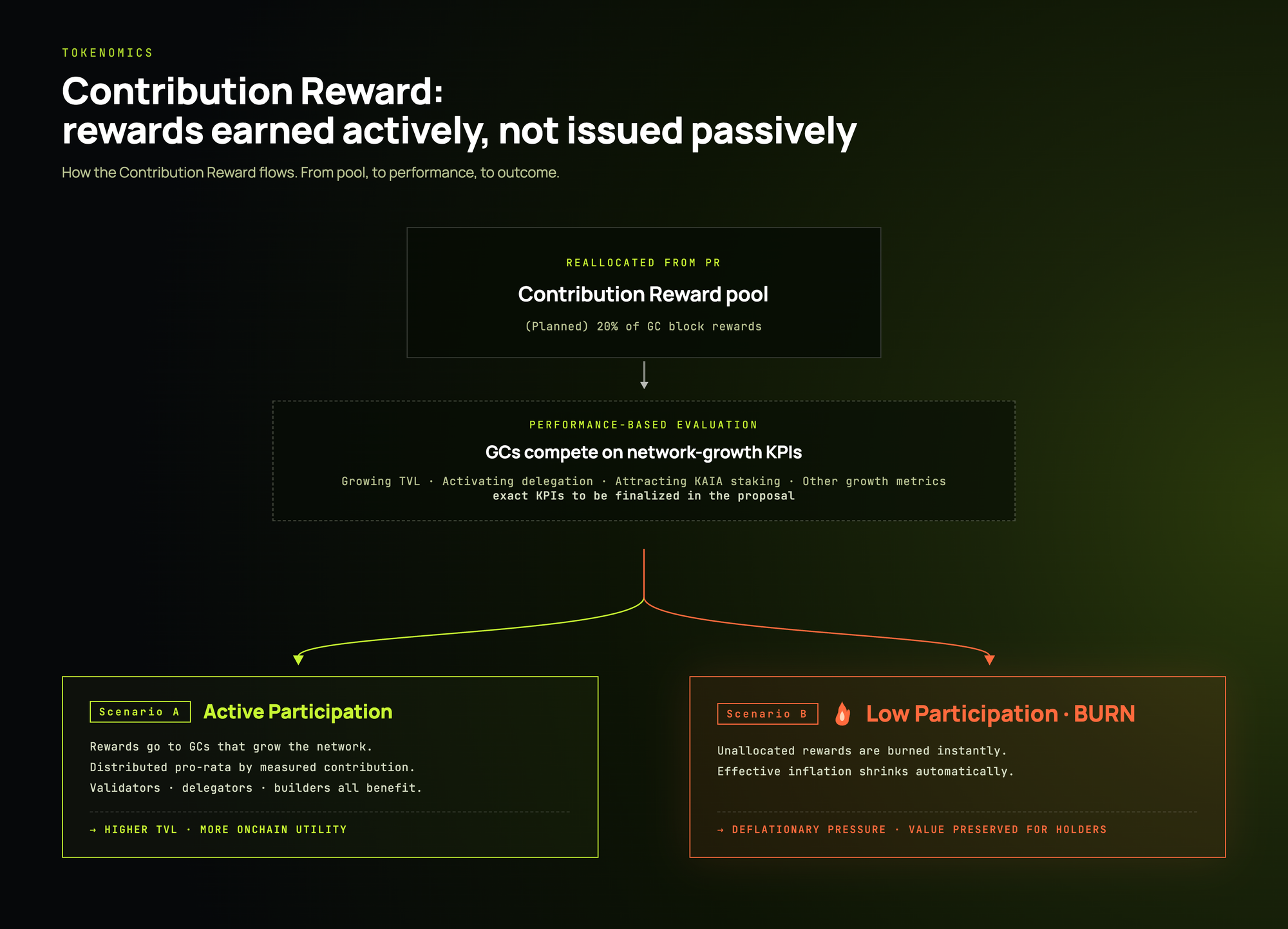 TOKENOMICS

Contribution Reward:
rewards earned actively, not issued passively

How the Contribution Reward flows. From pool, to performance, to outcome.

REALLOCATED FROM PR

Contribution Reward pool

(Planned) 20% of GC block rewards

PERFORMANCE-BASED EVALUATION

GCs compete on network-growth KPIs

Growing TVL · Activating delegation · Attracting KAIA staking · Other growth metrics
exact KPIs to be finalized in the proposal

Scenario A Active Participation

Rewards go to GCs that grow the network.
Distributed pro-rata by measured contribution.
Validators · delegators · builders all benefit.

→ HIGHER TVL · MORE ONCHAIN UTILITY

Scenario B Low Participation · BURN

Unallocated rewards are burned instantly.
Effective inflation shrinks automatically.

→ DEFLATIONARY PRESSURE · VALUE PRESERVED FOR HOLDERS